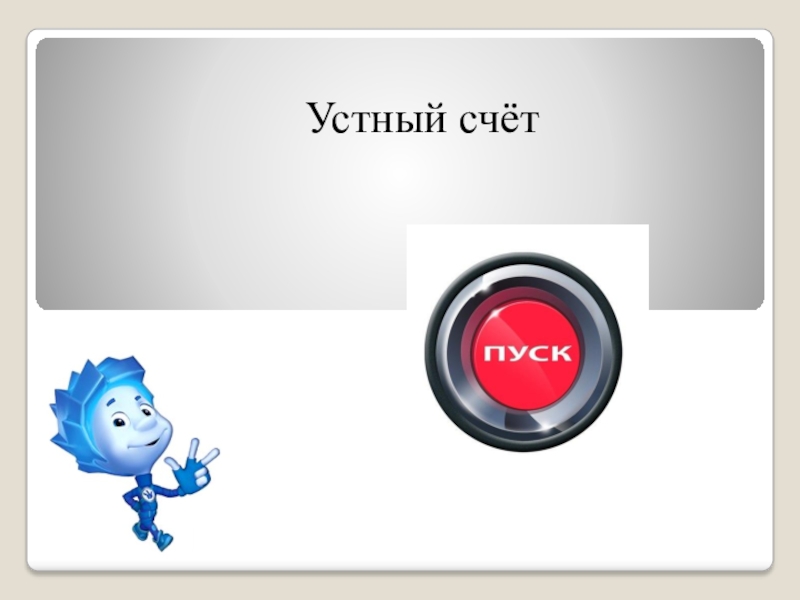 Устный счёт

ПУСК